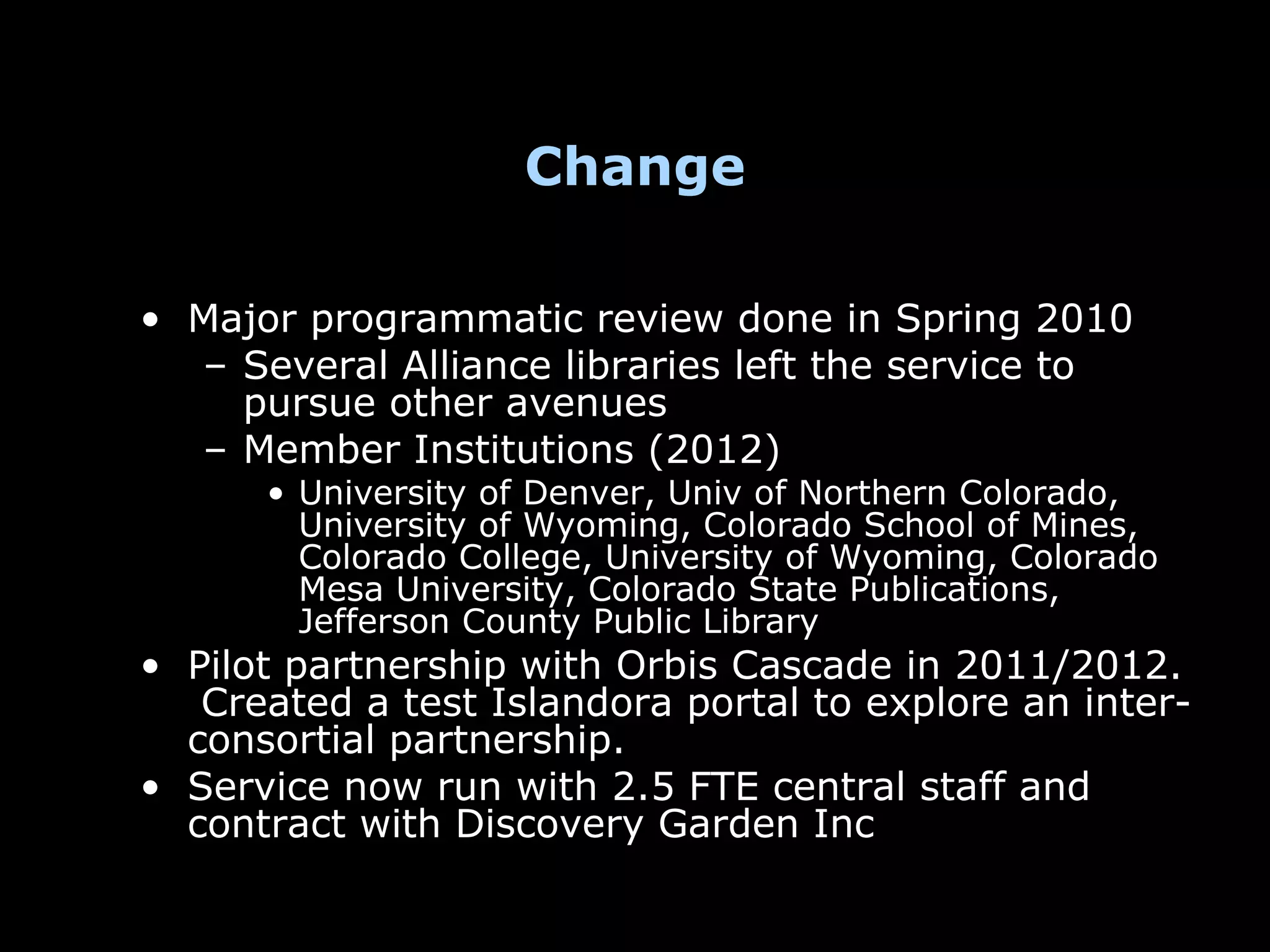 Change

• Major programmatic review done in Spring 2010
– Several Alliance libraries left the service to pursue other avenues
– Member Institutions (2012)
• University of Denver, Univ of Northern Colorado, University of Wyoming, Colorado School of Mines, Colorado College, University of Wyoming, Colorado Mesa University, Colorado State Publications, Jefferson County Public Library

• Pilot partnership with Orbis Cascade in 2011/2012. Created a test Islandora portal to explore an inter-consortial partnership.

• Service now run with 2.5 FTE central staff and contract with Discovery Garden Inc